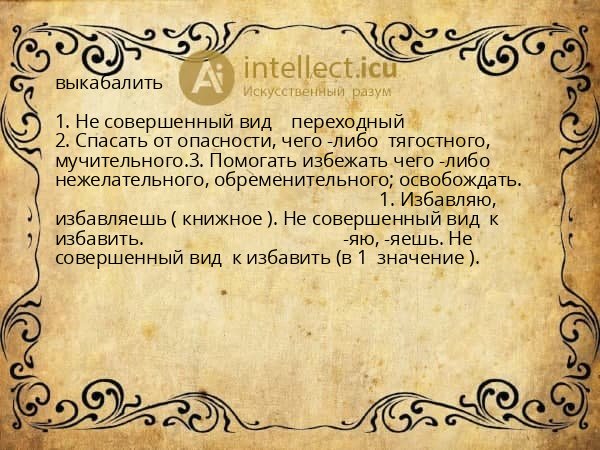 Ai intellect.icu
Искусственный разум

выкабалить

1. Не совершенный вид переходный
2. Спасать от опасности, чего -либо тягостного, мучительного.3. Помогать избежать чего -либо нежелательного, обременительного; освобождать. 1. Избавляю, избавляешь ( книжное ). Не совершенный вид к избавить. -яю, -яешь. Не совершенный вид к избавить (в 1 значение ).